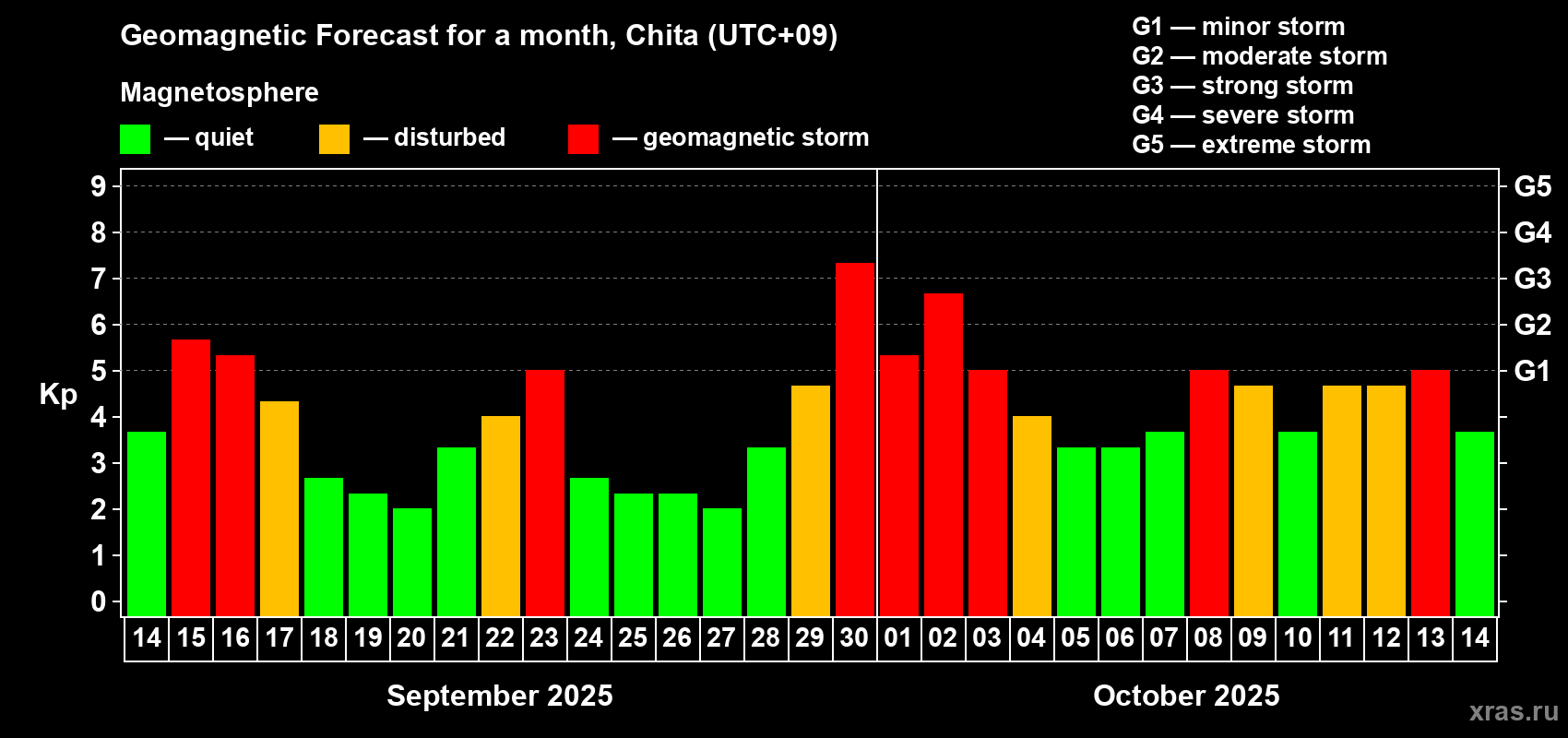 Geomagnetic Forecast for a month, Chita (UTC+09)

Magnetosphere

— quiet — disturbed — geomagnetic storm

G1 — minor storm
G2 — moderate storm
G3 — strong storm
G4 — severe storm
G5 — extreme storm

Kp

9
8
7
6
5
4
3
2
1
0

G5
G4
G3
G2
G1

14 15 16 17 18 19 20 21 22 23 24 25 26 27 28 29 30 01 02 03 04 05 06 07 08 09 10 11 12 13 14

September 2025

October 2025

xras.ru